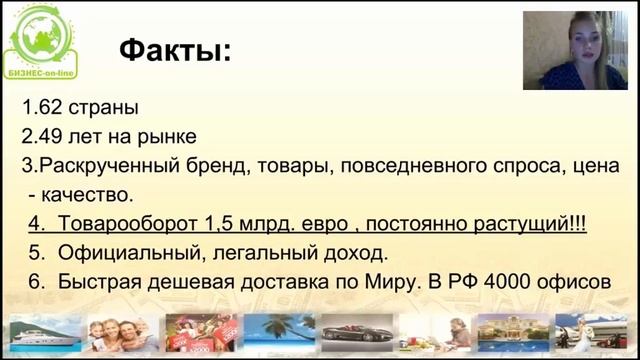 БИЗНЕС-on-line

Факты:

1.62 страны
2.49 лет на рынке
3.Раскрученный бренд, товары, повседневного спроса, цена - качество.
4. Товарооборот 1,5 млрд. евро , постоянно растущий!!!
5. Официальный, легальный доход.
6. Быстрая дешевая доставка по Миру. В РФ 4000 офисов